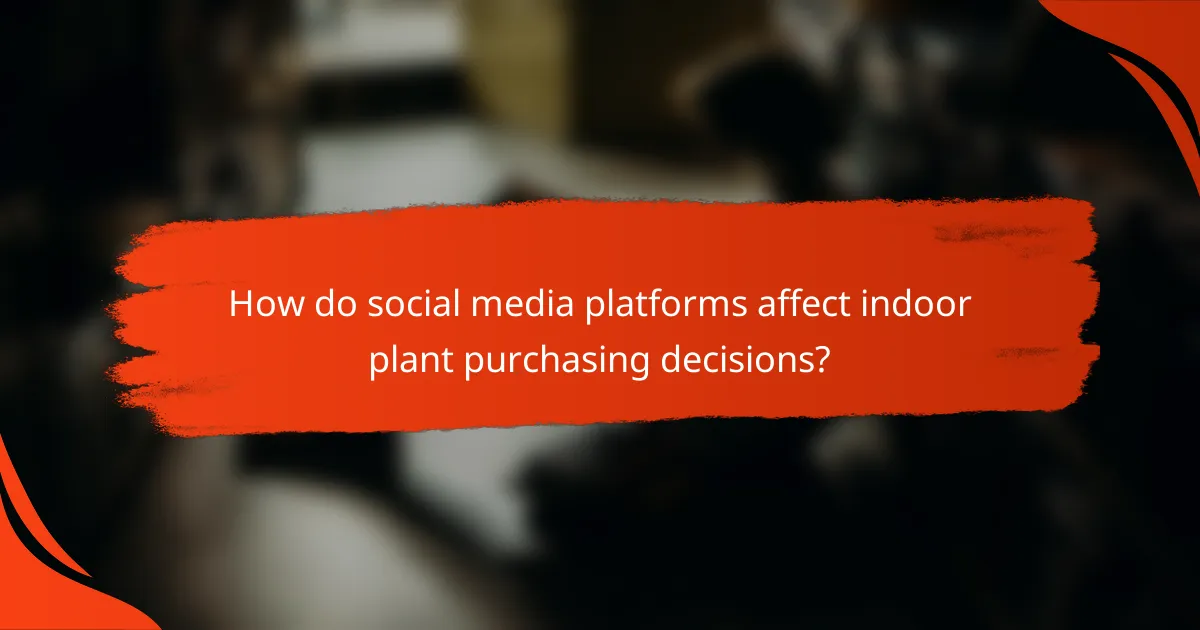 How do social media platforms affect indoor plant purchasing decisions?